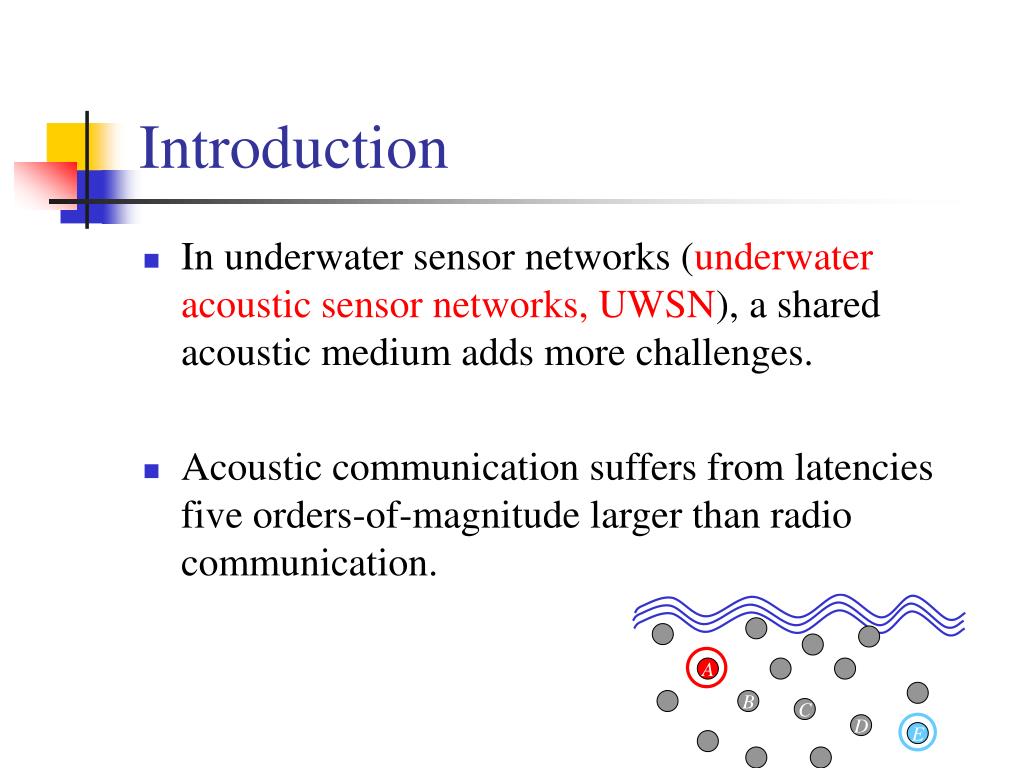 Introduction

In underwater sensor networks (underwater acoustic sensor networks, UWSN), a shared acoustic medium adds more challenges.

Acoustic communication suffers from latencies five orders-of-magnitude larger than radio communication.

A
B
C
D
E